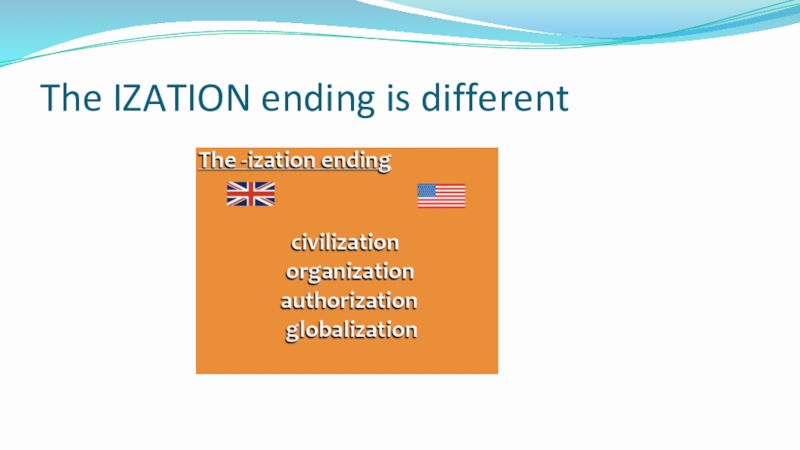 The IZATION ending is different

The -ization ending

civilization
organization
authorization
globalization